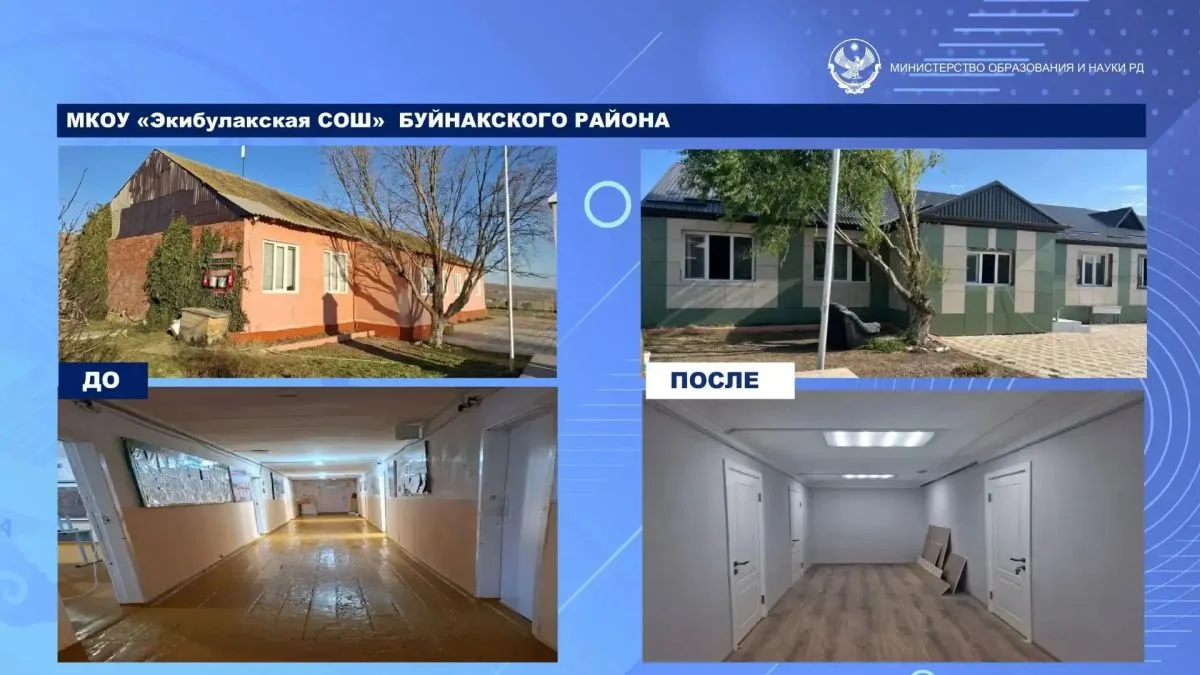 МИНИСТЕРСТВО ОБРАЗОВАНИЯ И НАУКИ РД

МКОУ «Экибулакская СОШ» БУЙНАКСКОГО РАЙОНА

ДО

ПОСЛЕ